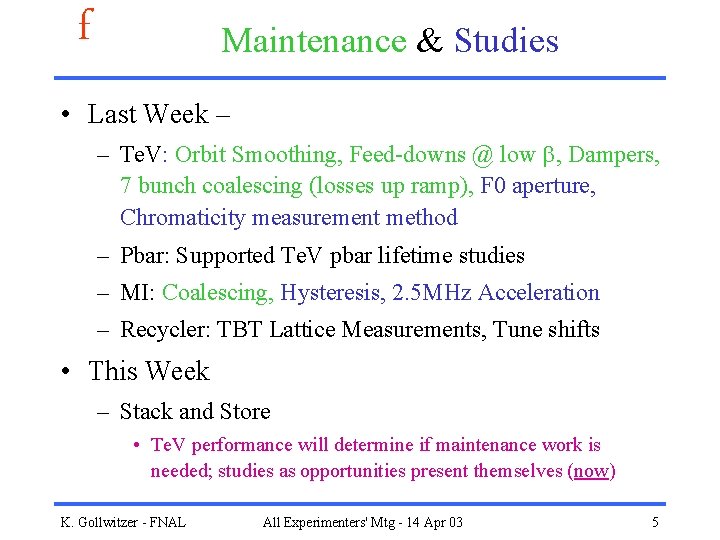 f

Maintenance & Studies

• Last Week –
  – TeV: Orbit Smoothing, Feed-downs @ low β, Dampers, 7 bunch coalescing (losses up ramp), F0 aperture, Chromaticity measurement method
  – Pbar: Supported TeV pbar lifetime studies
  – MI: Coalescing, Hysteresis, 2.5MHz Acceleration
  – Recycler: TBT Lattice Measurements, Tune shifts
• This Week
  – Stack and Store
    • TeV performance will determine if maintenance work is needed; studies as opportunities present themselves (now)

K. Gollwitzer - FNAL    All Experimenters' Mtg - 14 Apr 03    5